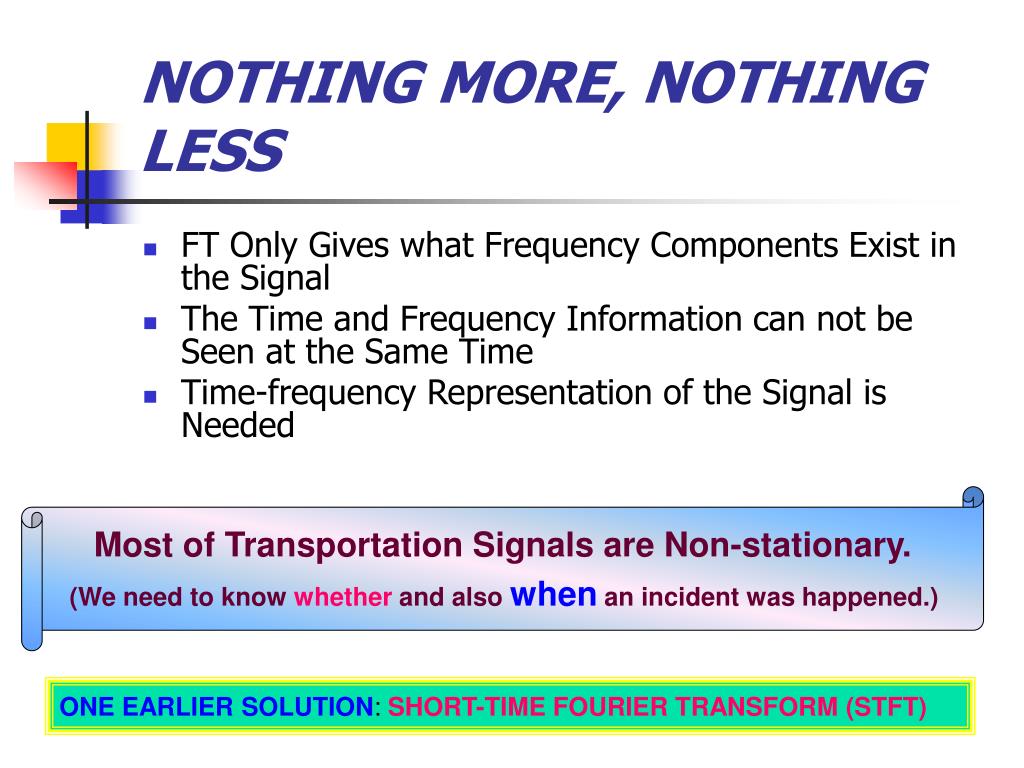 NOTHING MORE, NOTHING LESS

- FT Only Gives what Frequency Components Exist in the Signal
- The Time and Frequency Information can not be Seen at the Same Time
- Time-frequency Representation of the Signal is Needed

Most of Transportation Signals are Non-stationary.

(We need to know whether and also when an incident was happened.)

ONE EARLIER SOLUTION: SHORT-TIME FOURIER TRANSFORM (STFT)